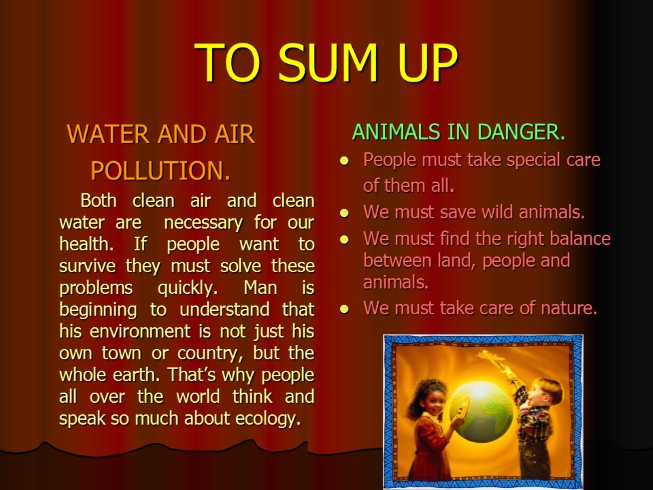 TO SUM UP

WATER AND AIR POLLUTION.

Both clean air and clean water are necessary for our health. If people want to survive they must solve these problems quickly. Man is beginning to understand that his environment is not just his own town or country, but the whole earth. That's why people all over the world think and speak so much about ecology.

ANIMALS IN DANGER.

- People must take special care of them all.
- We must save wild animals.
- We must find the right balance between land, people and animals.
- We must take care of nature.